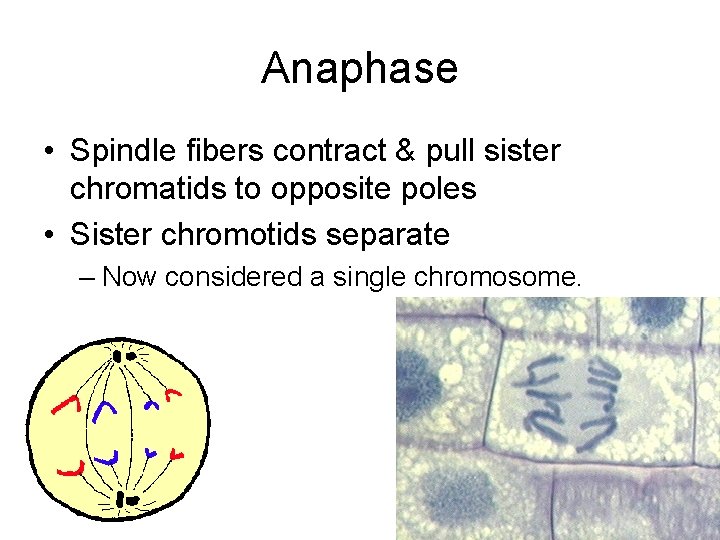 Anaphase

• Spindle fibers contract & pull sister chromatids to opposite poles
• Sister chromotids separate
– Now considered a single chromosome.